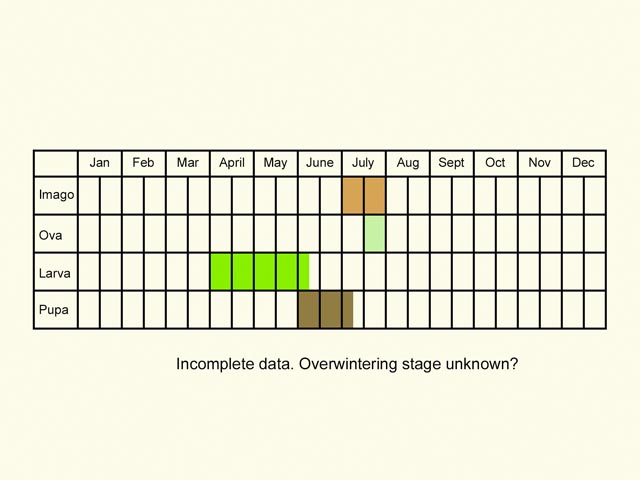 | | Jan | Feb | Mar | April | May | June | July | Aug | Sept | Oct | Nov | Dec |
|---|---|---|---|---|---|---|---|---|---|---|---|---|
| Imago | | | | | | | | | | | | |
| Ova | | | | | | | | | | | | |
| Larva | | | | | | | | | | | | |
| Pupa | | | | | | | | | | | | |

Incomplete data. Overwintering stage unknown?